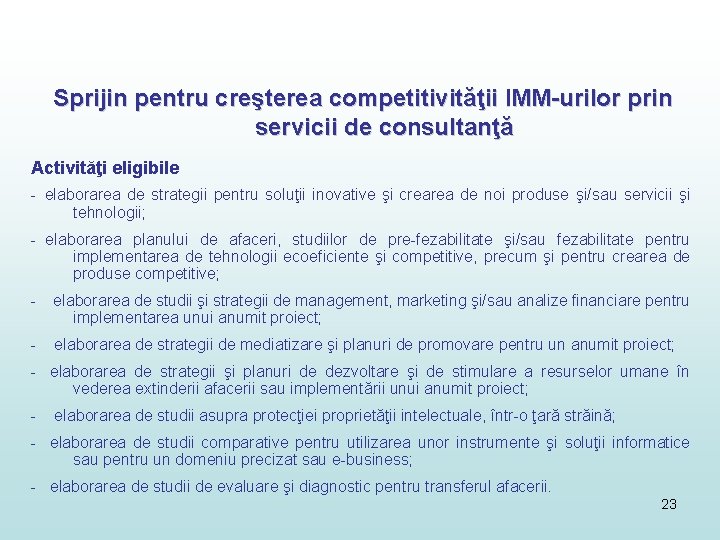 Sprijin pentru creşterea competitivităţii IMM-urilor prin servicii de consultanţă

Activităţi eligibile

- elaborarea de strategii pentru soluţii inovative şi crearea de noi produse şi/sau servicii şi tehnologii;

- elaborarea planului de afaceri, studiilor de pre-fezabilitate şi/sau fezabilitate pentru implementarea de tehnologii ecoeficiente şi competitive, precum şi pentru crearea de produse competitive;

- elaborarea de studii şi strategii de management, marketing şi/sau analize financiare pentru implementarea unui anumit proiect;

- elaborarea de strategii de mediatizare şi planuri de promovare pentru un anumit proiect;

- elaborarea de strategii şi planuri de dezvoltare şi de stimulare a resurselor umane în vederea extinderii afacerii sau implementării unui anumit proiect;

- elaborarea de studii asupra protecţiei proprietăţii intelectuale, într-o ţară străină;

- elaborarea de studii comparative pentru utilizarea unor instrumente şi soluţii informatice sau pentru un domeniu precizat sau e-business;

- elaborarea de studii de evaluare şi diagnostic pentru transferul afacerii.

23